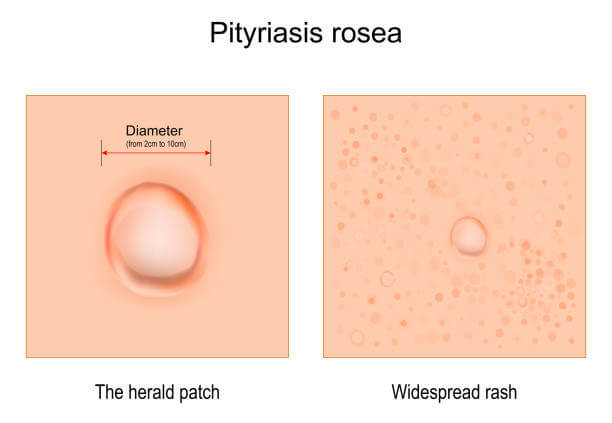 Pityriasis rosea

Diameter
(from 2cm to 10cm)

The herald patch

Widespread rash